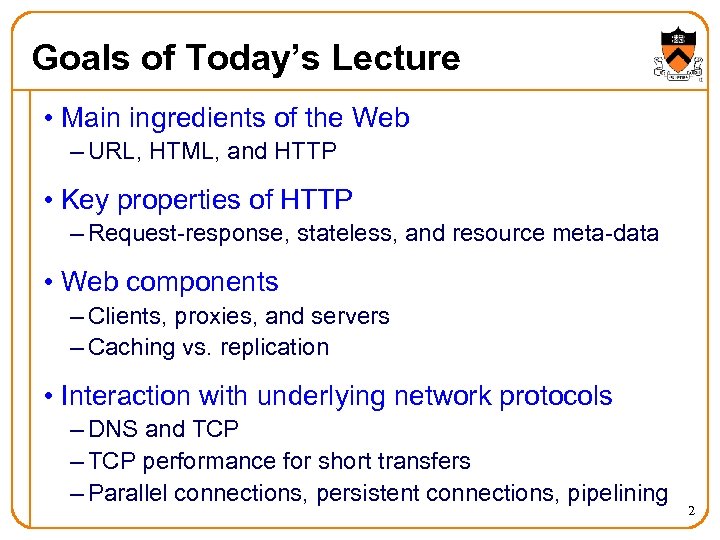 Goals of Today's Lecture

• Main ingredients of the Web
– URL, HTML, and HTTP

• Key properties of HTTP
– Request-response, stateless, and resource meta-data

• Web components
– Clients, proxies, and servers
– Caching vs. replication

• Interaction with underlying network protocols
– DNS and TCP
– TCP performance for short transfers
– Parallel connections, persistent connections, pipelining

2